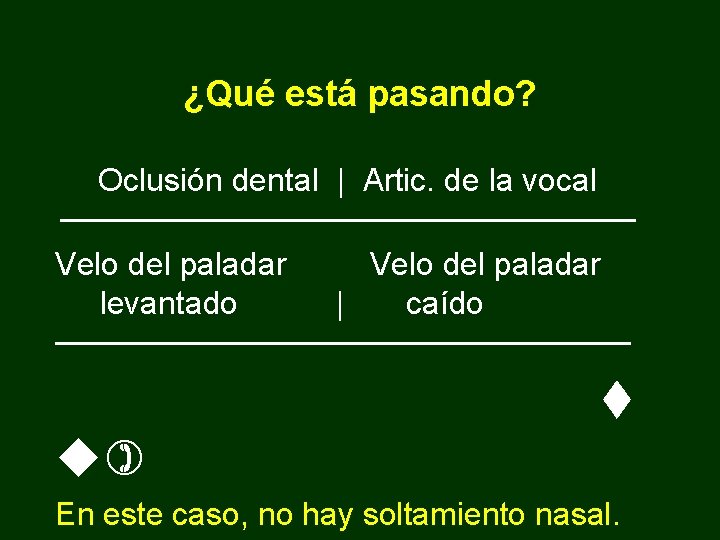 ¿Qué está pasando?

Oclusión dental | Artic. de la vocal

Velo del paladar levantado | Velo del paladar caído

En este caso, no hay soltamiento nasal.